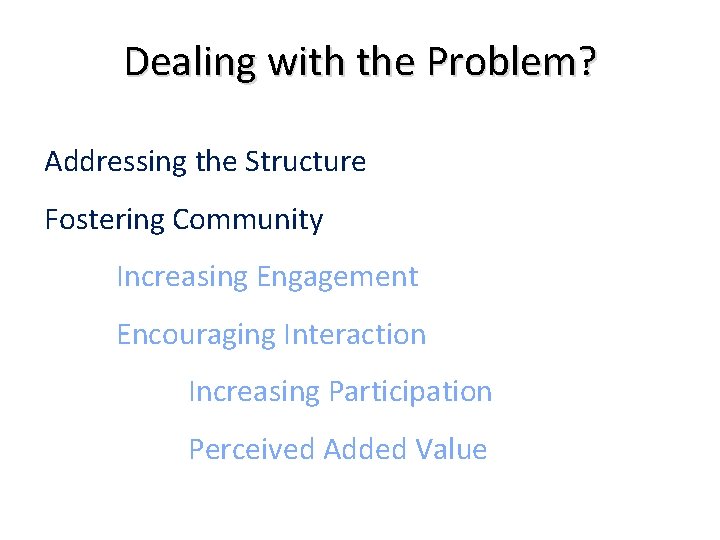 Dealing with the Problem?

Addressing the Structure

Fostering Community

Increasing Engagement

Encouraging Interaction

Increasing Participation

Perceived Added Value